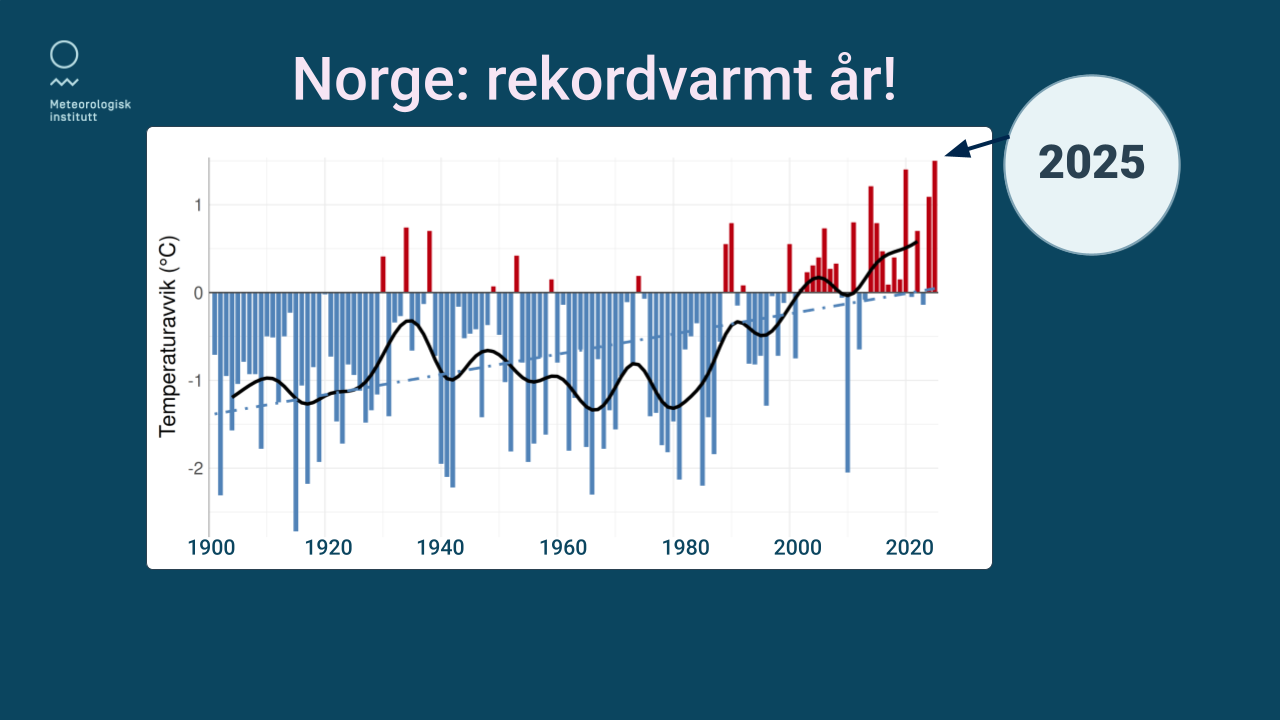 Meteorologisk institutt

Norge: rekordvarmt år!

2025

Temperaturavvik (°C)

1
0
-1
-2

1900 1920 1940 1960 1980 2000 2020